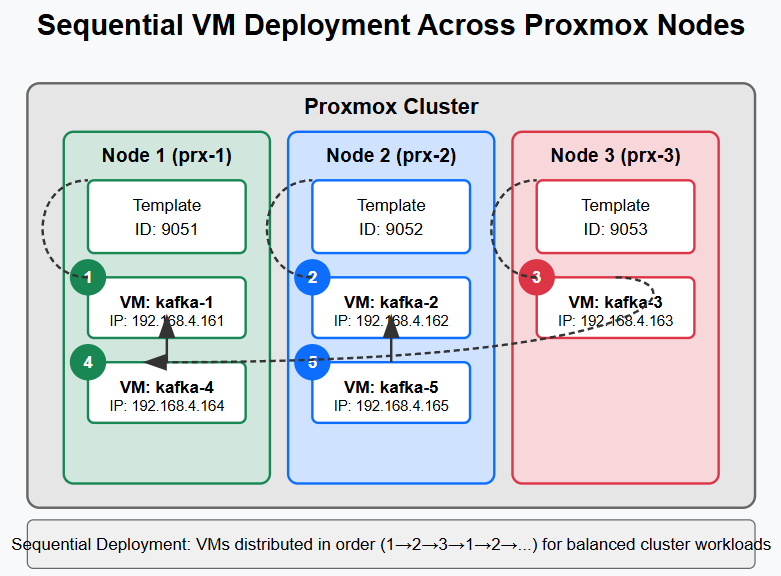 Sequential VM Deployment Across Proxmox Nodes

Proxmox Cluster

Node 1 (prx-1)

Template
ID: 9051

1

VM: kafka-1
IP: 192.168.4.161

4

VM: kafka-4
IP: 192.168.4.164

Node 2 (prx-2)

Template
ID: 9052

2

VM: kafka-2
IP: 192.168.4.162

5

VM: kafka-5
IP: 192.168.4.165

Node 3 (prx-3)

Template
ID: 9053

3

VM: kafka-3
IP: 192.168.4.163

Sequential Deployment: VMs distributed in order (1→2→3→1→2→...) for balanced cluster workloads